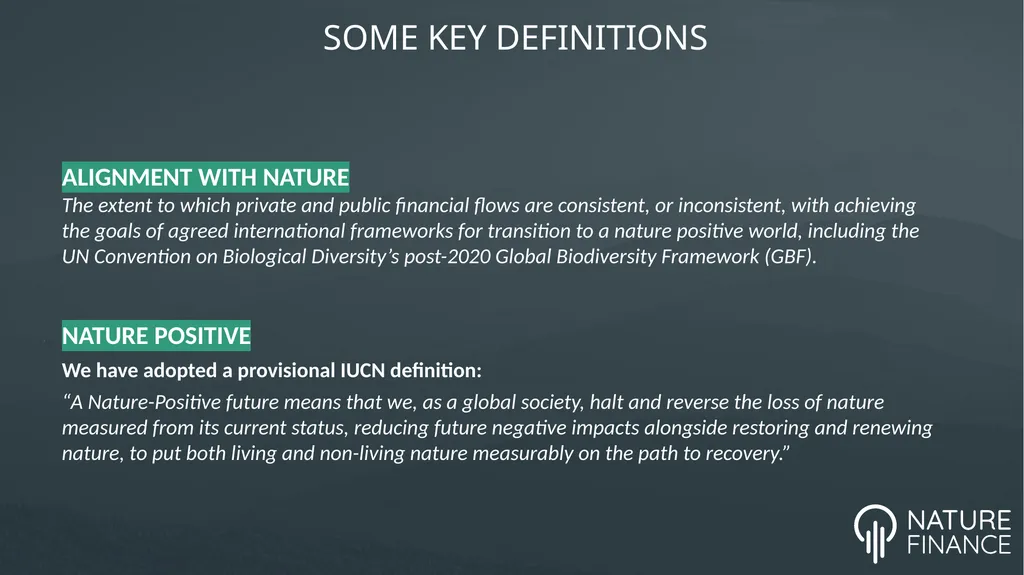 SOME KEY DEFINITIONS

ALIGNMENT WITH NATURE

The extent to which private and public financial flows are consistent, or inconsistent, with achieving the goals of agreed international frameworks for transition to a nature positive world, including the UN Convention on Biological Diversity's post-2020 Global Biodiversity Framework (GBF).

NATURE POSITIVE

We have adopted a provisional IUCN definition:

"A Nature-Positive future means that we, as a global society, halt and reverse the loss of nature measured from its current status, reducing future negative impacts alongside restoring and renewing nature, to put both living and non-living nature measurably on the path to recovery."

NATURE FINANCE